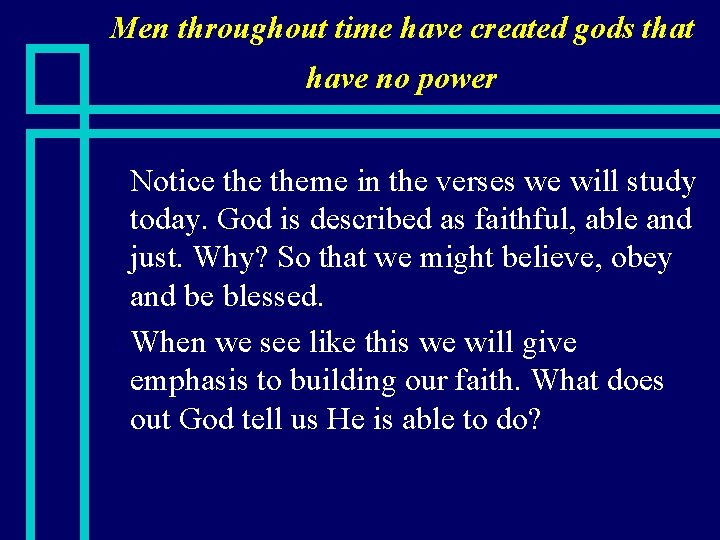 Men throughout time have created gods that have no power

Notice the theme in the verses we will study today. God is described as faithful, able and just. Why? So that we might believe, obey and be blessed.

When we see like this we will give emphasis to building our faith. What does out God tell us He is able to do?